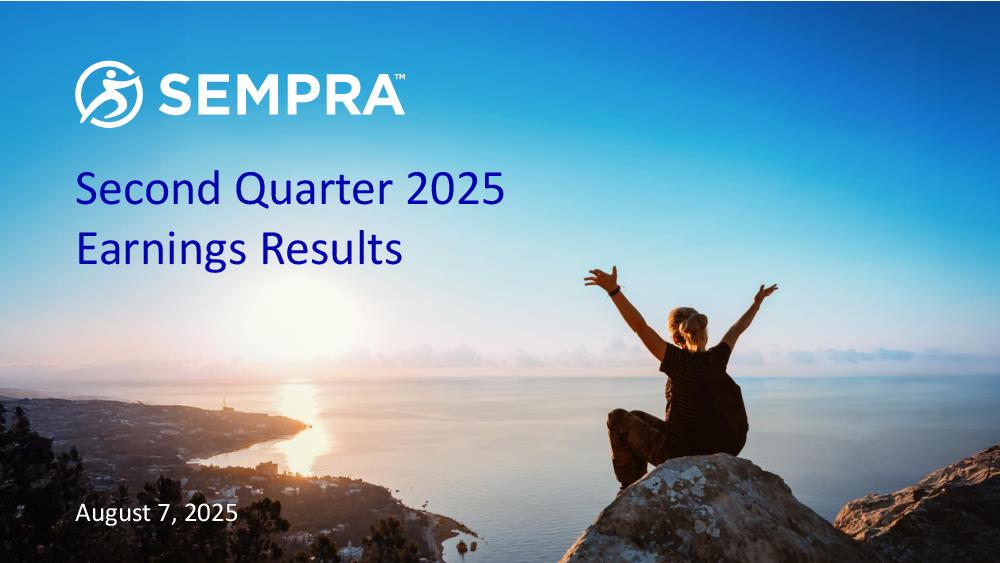 SEMPRA™

Second Quarter 2025
Earnings Results

August 7, 2025